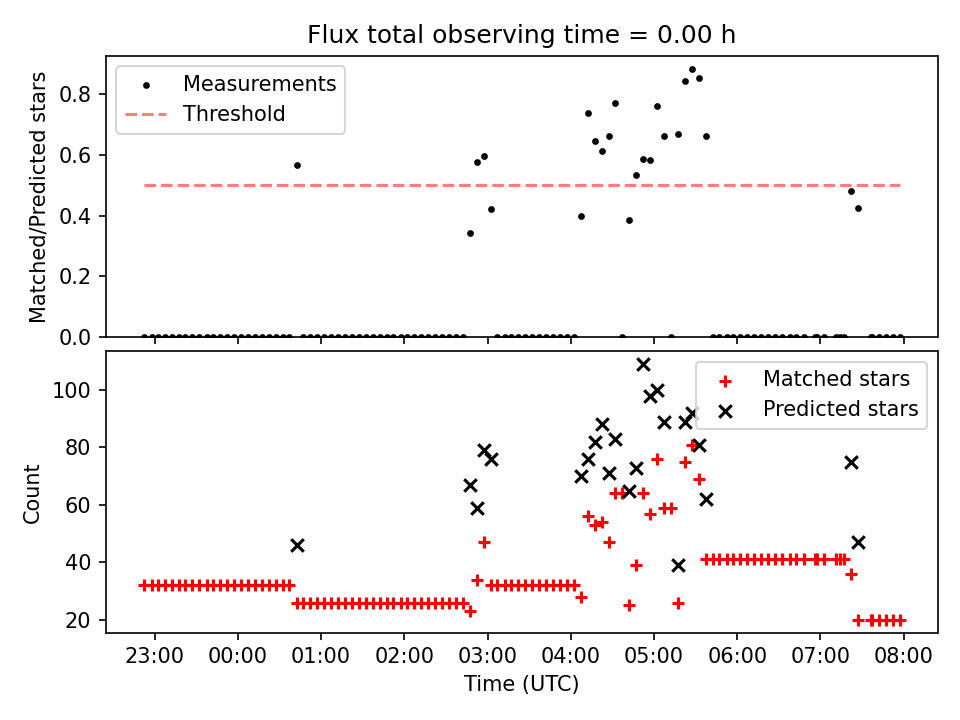 Flux total observing time = 0.00 h

Measurements
Threshold

Matched/Predicted stars

0.8
0.6
0.4
0.2
0.0

Matched stars
Predicted stars

Count

100
80
60
40
20

23:00 00:00 01:00 02:00 03:00 04:00 05:00 06:00 07:00 08:00
Time (UTC)